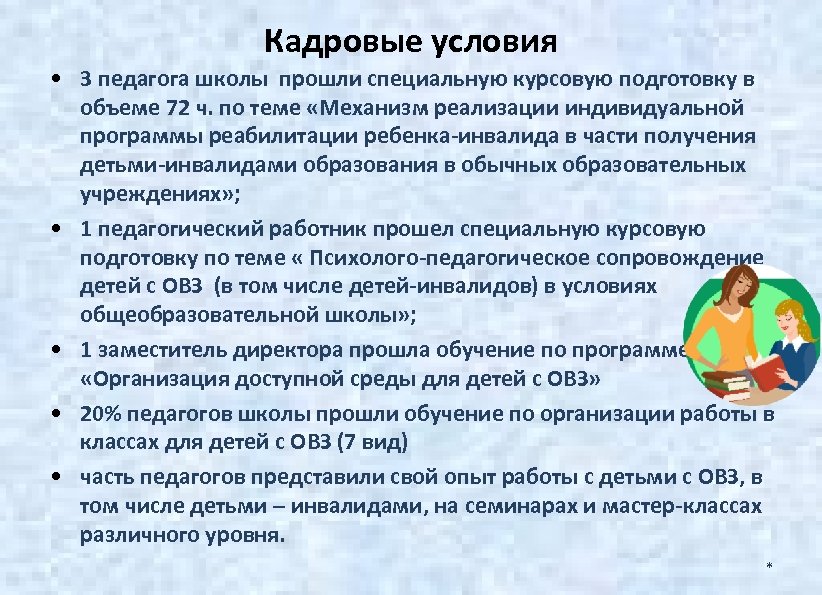 Кадровые условия

• 3 педагога школы прошли специальную курсовую подготовку в объеме 72 ч. по теме «Механизм реализации индивидуальной программы реабилитации ребенка-инвалида в части получения детьми-инвалидами образования в обычных образовательных учреждениях»;

• 1 педагогический работник прошел специальную курсовую подготовку по теме « Психолого-педагогическое сопровождение детей с ОВЗ (в том числе детей-инвалидов) в условиях общеобразовательной школы»;

• 1 заместитель директора прошла обучение по программе «Организация доступной среды для детей с ОВЗ»

• 20% педагогов школы прошли обучение по организации работы в классах для детей с ОВЗ (7 вид)

• часть педагогов представили свой опыт работы с детьми с ОВЗ, в том числе детьми – инвалидами, на семинарах и мастер-классах различного уровня.

*